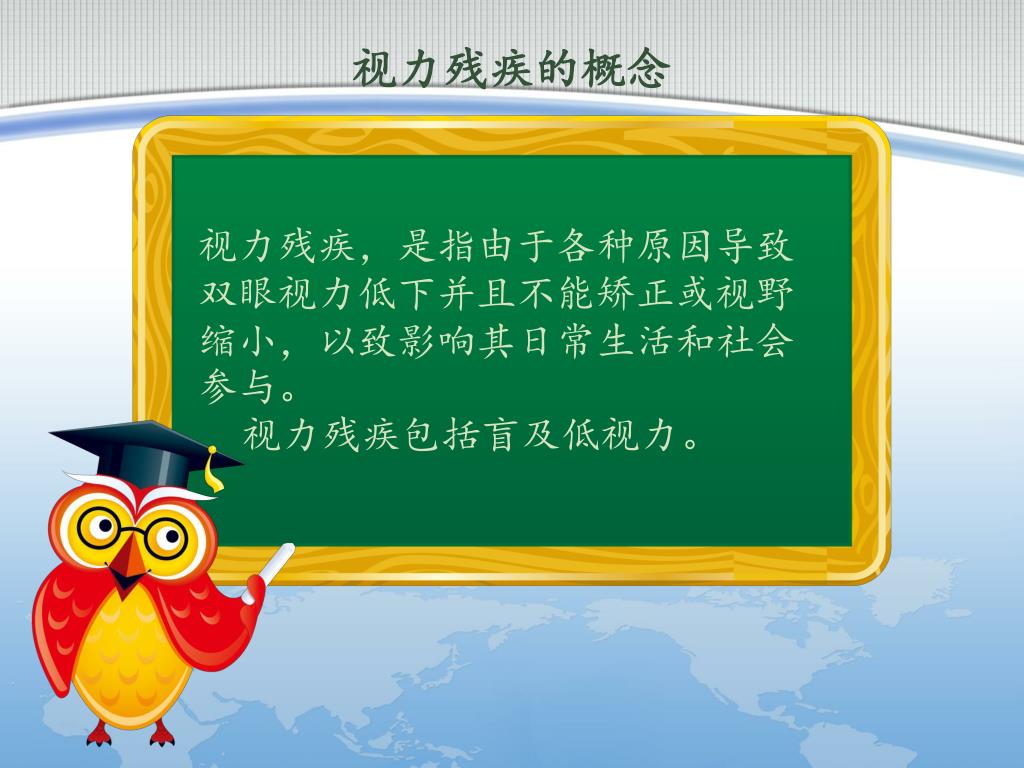 视力残疾的概念

视力残疾，是指由于各种原因导致双眼视力低下并且不能矫正或视野缩小，以致影响其日常生活和社会参与。

视力残疾包括盲及低视力。